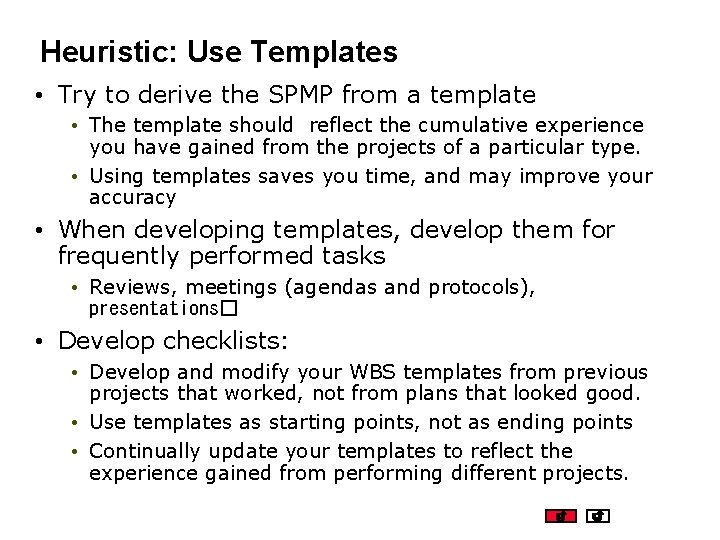 Heuristic: Use Templates

• Try to derive the SPMP from a template
  • The template should reflect the cumulative experience you have gained from the projects of a particular type.
  • Using templates saves you time, and may improve your accuracy
• When developing templates, develop them for frequently performed tasks
  • Reviews, meetings (agendas and protocols), presentations□
• Develop checklists:
  • Develop and modify your WBS templates from previous projects that worked, not from plans that looked good.
  • Use templates as starting points, not as ending points
  • Continually update your templates to reflect the experience gained from performing different projects.